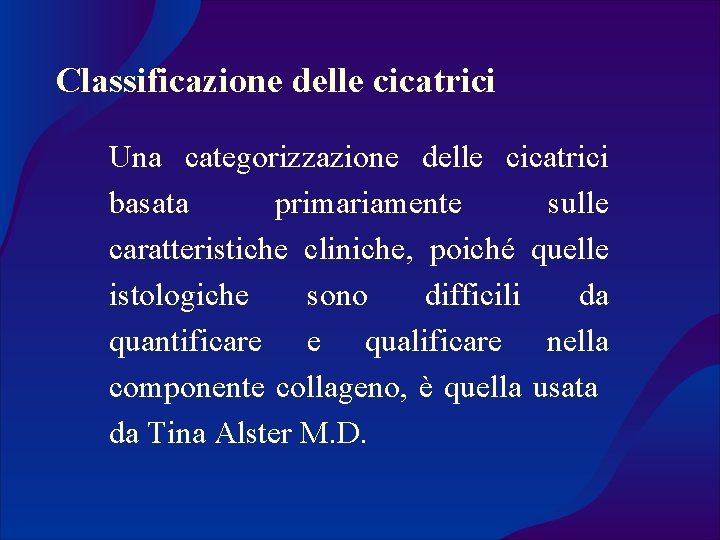 Classificazione delle cicatrici

Una categorizzazione delle cicatrici basata primariamente sulle caratteristiche cliniche, poiché quelle istologiche sono difficili da quantificare e qualificare nella componente collageno, è quella usata da Tina Alster M.D.